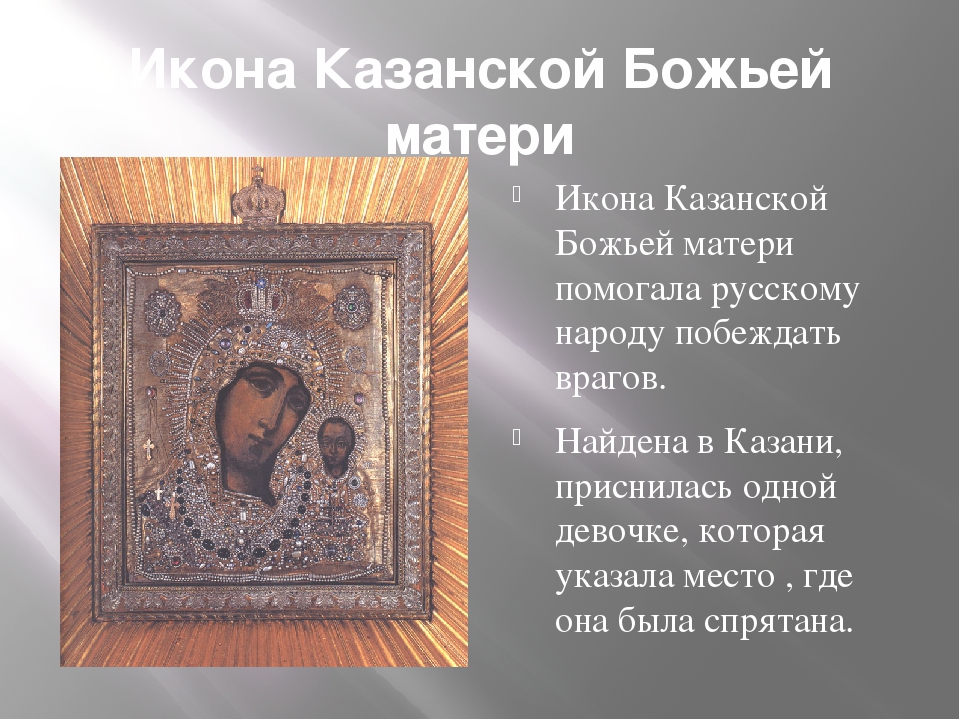 Икона Казанской Божьей матери

Икона Казанской Божьей матери помогала русскому народу побеждать врагов.

Найдена в Казани, приснилась одной девочке, которая указала место , где она была спрятана.